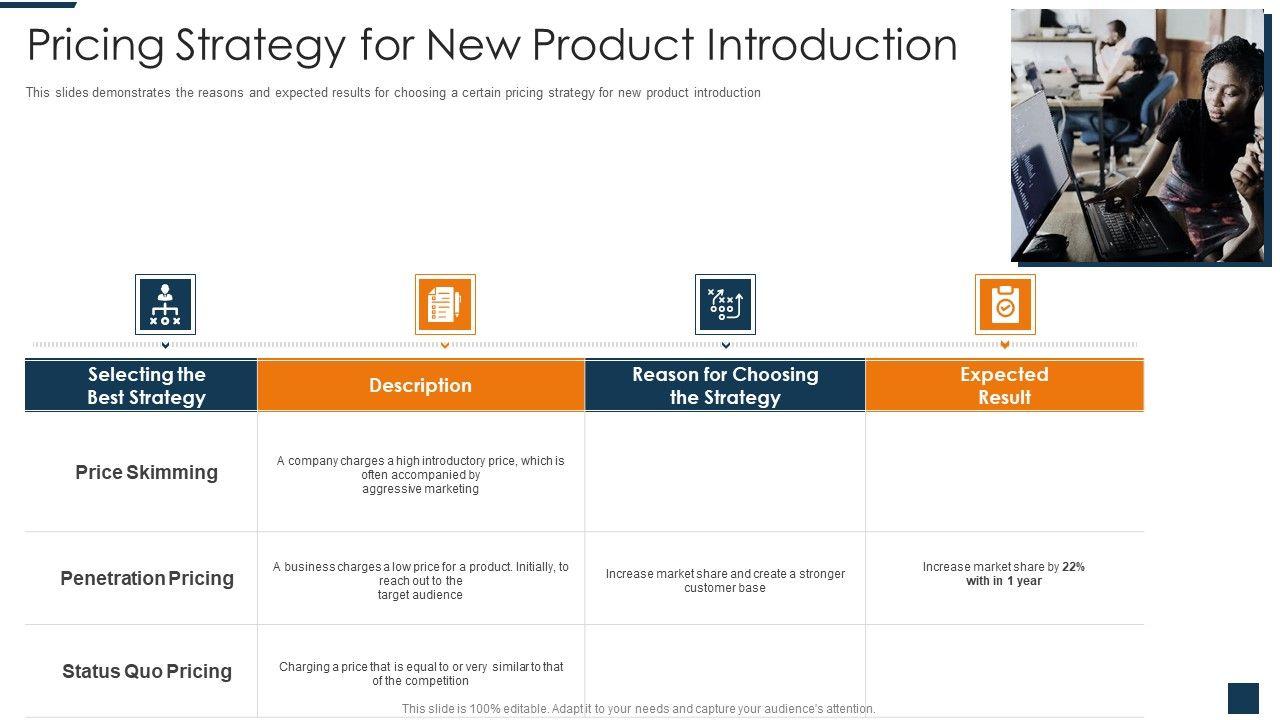 Pricing Strategy for New Product Introduction

This slides demonstrates the reasons and expected results for choosing a certain pricing strategy for new product introduction

| Selecting the Best Strategy | Description | Reason for Choosing the Strategy | Expected Result |
|---|---|---|---|
| Price Skimming | A company charges a high introductory price, which is often accompanied by aggressive marketing | | |
| Penetration Pricing | A business charges a low price for a product. Initially, to reach out to the target audience | Increase market share and create a stronger customer base | Increase market share by 22% with in 1 year |
| Status Quo Pricing | Charging a price that is equal to or very similar to that of the competition | | |

This slide is 100% editable. Adapt it to your needs and capture your audience's attention.